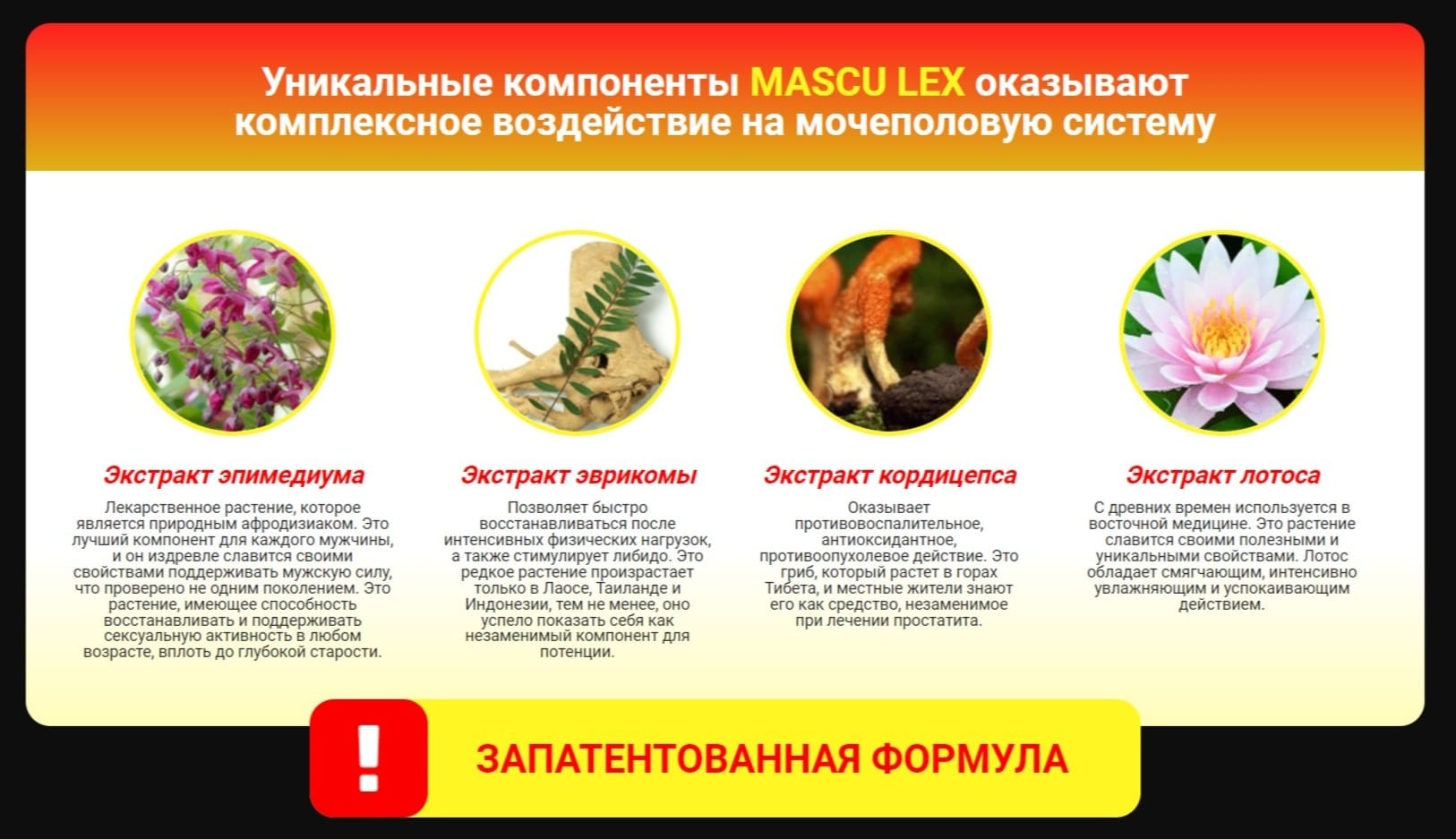 Уникальные компоненты MASCU LEX оказывают комплексное воздействие на мочеполовую систему

Экстракт эпимедиума

Лекарственное растение, которое является природным афродизиаком. Это лучший компонент для каждого мужчины, и он издревле славится своими свойствами поддерживать мужскую силу, что проверено не одним поколением. Это растение, имеющее способность восстанавливать и поддерживать сексуальную активность в любом возрасте, вплоть до глубокой старости.

Экстракт эврикомы

Позволяет быстро восстанавливаться после интенсивных физических нагрузок, а также стимулирует либидо. Это редкое растение произрастает только в Лаосе, Таиланде и Индонезии, тем не менее, оно успело показать себя как незаменимый компонент для потенции.

Экстракт кордицепса

Оказывает противовоспалительное, антиоксидантное, противоопухолевое действие. Это гриб, который растет в горах Тибета, и местные жители знают его как средство, незаменимое при лечении простатита.

Экстракт лотоса

С древних времен используется в восточной медицине. Это растение славится своими полезными и уникальными свойствами. Лотос обладает смягчающим, интенсивно увлажняющим и успокаивающим действием.

!

ЗАПАТЕНТОВАННАЯ ФОРМУЛА